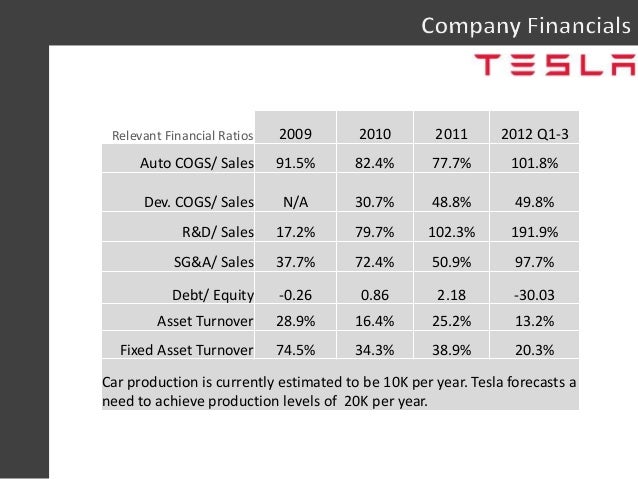 Company Financials

TESLA

| Relevant Financial Ratios | 2009 | 2010 | 2011 | 2012 Q1-3 |
|---|---|---|---|---|
| Auto COGS/ Sales | 91.5% | 82.4% | 77.7% | 101.8% |
| Dev. COGS/ Sales | N/A | 30.7% | 48.8% | 49.8% |
| R&D/ Sales | 17.2% | 79.7% | 102.3% | 191.9% |
| SG&A/ Sales | 37.7% | 72.4% | 50.9% | 97.7% |
| Debt/ Equity | -0.26 | 0.86 | 2.18 | -30.03 |
| Asset Turnover | 28.9% | 16.4% | 25.2% | 13.2% |
| Fixed Asset Turnover | 74.5% | 34.3% | 38.9% | 20.3% |

Car production is currently estimated to be 10K per year. Tesla forecasts a need to achieve production levels of 20K per year.